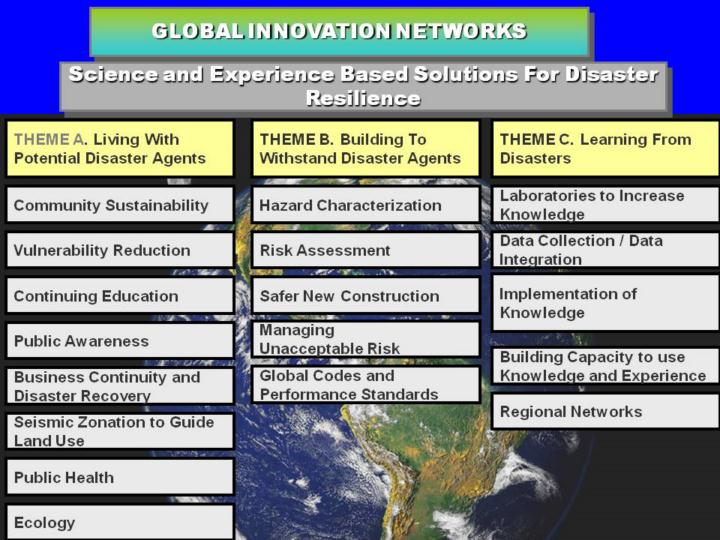 GLOBAL INNOVATION NETWORKS

Science and Experience Based Solutions For Disaster Resilience

THEME A. Living With Potential Disaster Agents

Community Sustainability

Vulnerability Reduction

Continuing Education

Public Awareness

Business Continuity and Disaster Recovery

Seismic Zonation to Guide Land Use

Public Health

Ecology

THEME B. Building To Withstand Disaster Agents

Hazard Characterization

Risk Assessment

Safer New Construction

Managing Unacceptable Risk

Global Codes and Performance Standards

THEME C. Learning From Disasters

Laboratories to Increase Knowledge

Data Collection / Data Integration

Implementation of Knowledge

Building Capacity to use Knowledge and Experience

Regional Networks